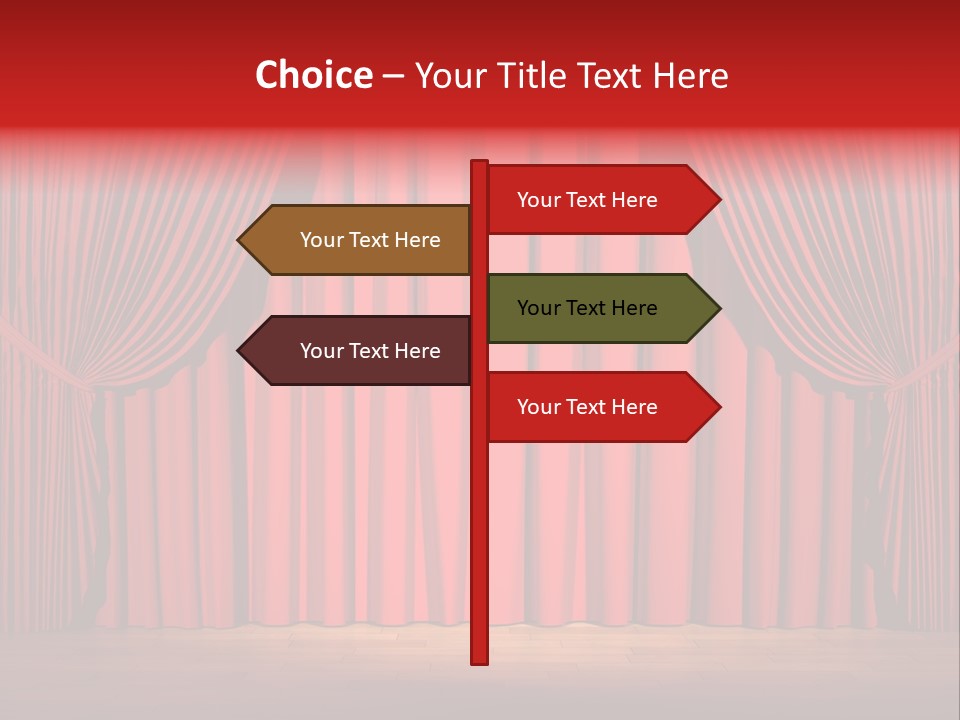 Choice – Your Title Text Here

Your Text Here

Your Text Here

Your Text Here

Your Text Here

Your Text Here